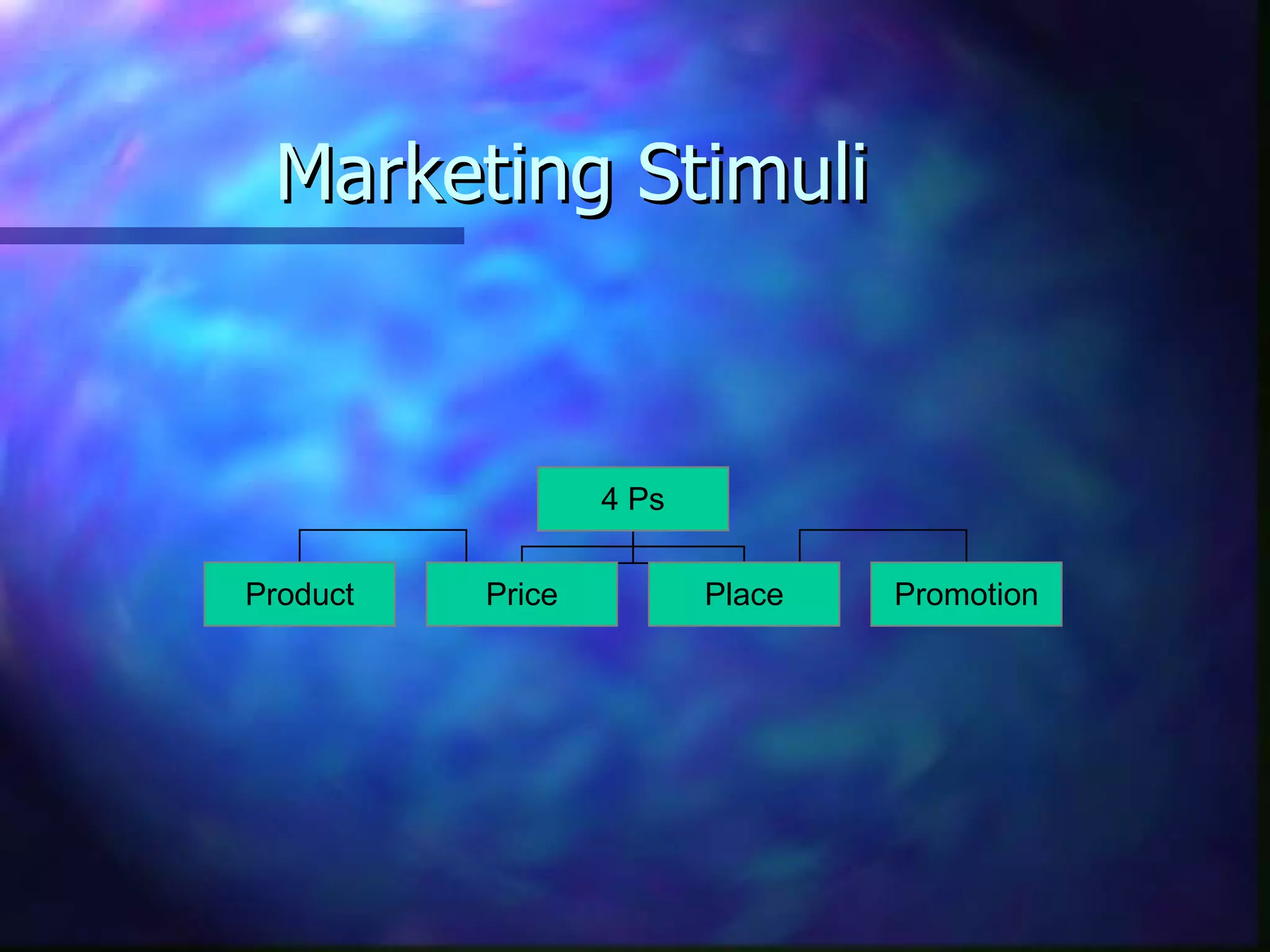 Marketing Stimuli

4 Ps

Product

Price

Place

Promotion